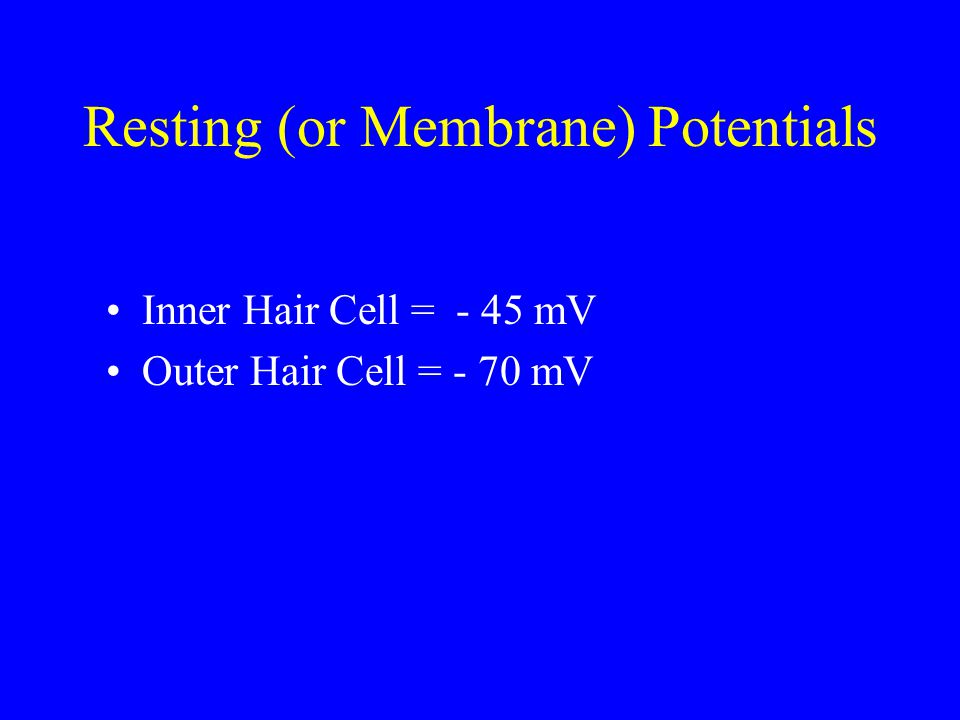 Resting (or Membrane) Potentials

• Inner Hair Cell = - 45 mV
• Outer Hair Cell = - 70 mV